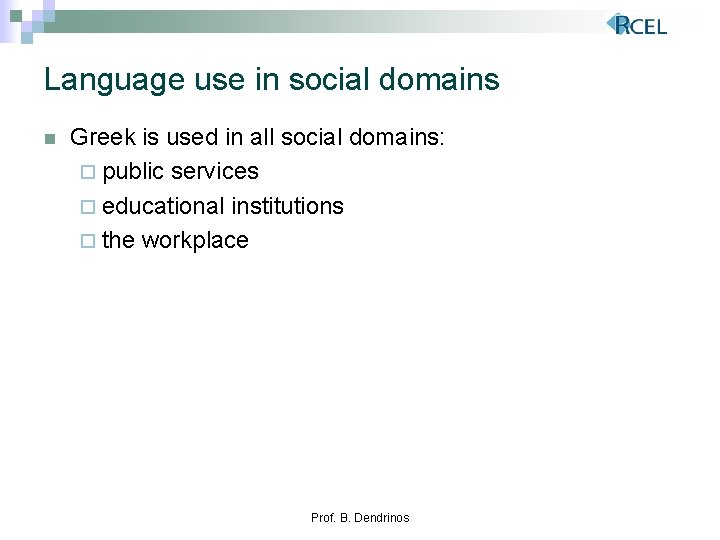 RCEL

Language use in social domains

Greek is used in all social domains:
public services
educational institutions
the workplace

Prof. B. Dendrinos